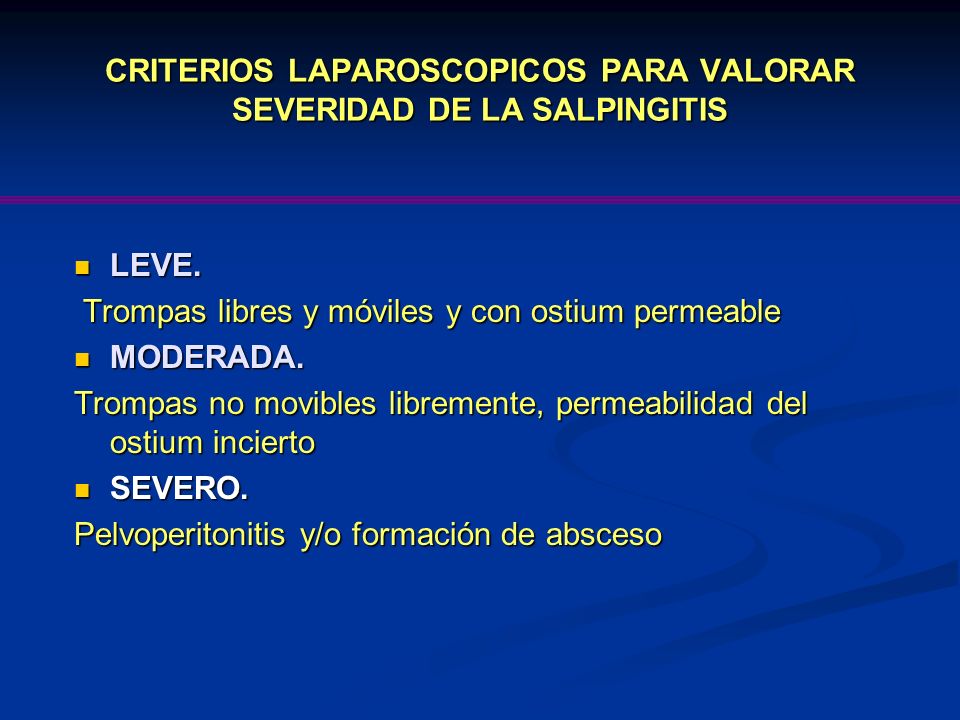 CRITERIOS LAPAROSCOPICOS PARA VALORAR SEVERIDAD DE LA SALPINGITIS

LEVE.

Trompas libres y móviles y con ostium permeable

MODERADA.

Trompas no movibles libremente, permeabilidad del ostium incierto

SEVERO.

Pelvoperitonitis y/o formación de absceso